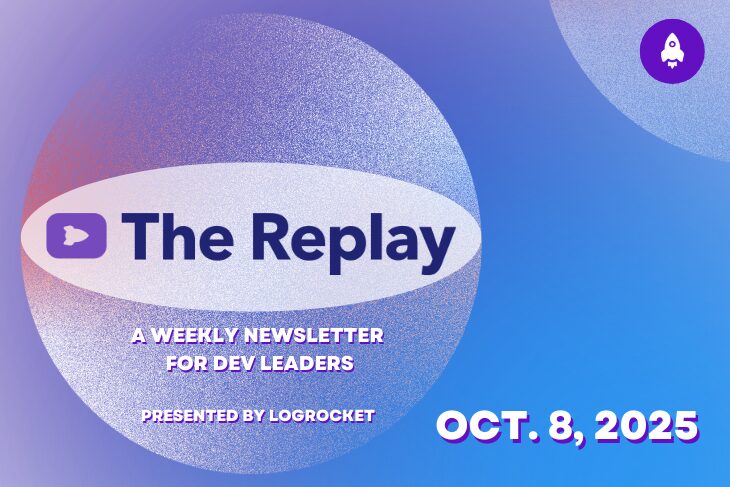 The Replay

A WEEKLY NEWSLETTER FOR DEV LEADERS

PRESENTED BY LOGROCKET

OCT. 8, 2025